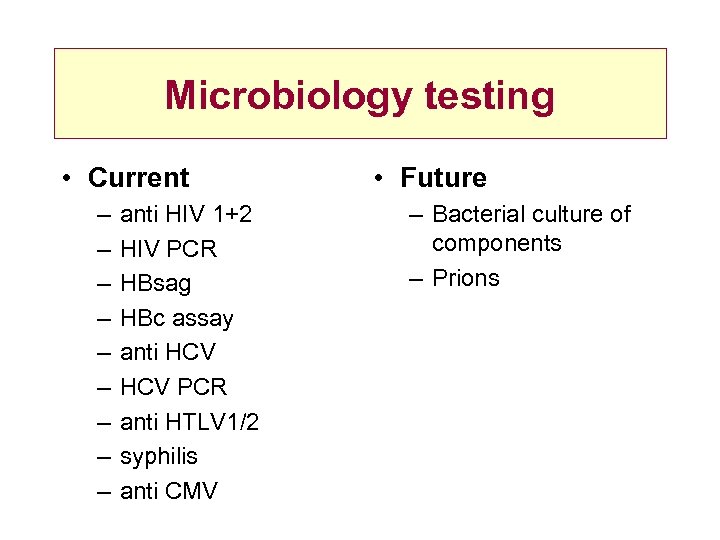 Microbiology testing

• Current
– anti HIV 1+2
– HIV PCR
– HBsag
– HBc assay
– anti HCV
– HCV PCR
– anti HTLV1/2
– syphilis
– anti CMV

• Future
– Bacterial culture of components
– Prions